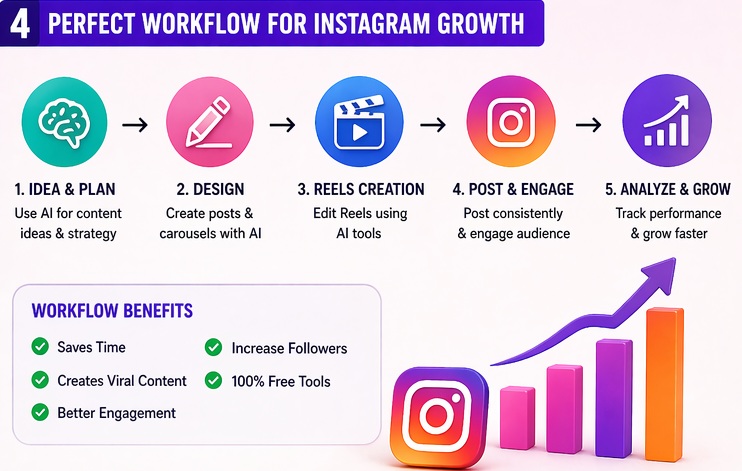 4 PERFECT WORKFLOW FOR INSTAGRAM GROWTH

1. IDEA & PLAN
Use AI for content ideas & strategy

2. DESIGN
Create posts & carousels with AI

3. REELS CREATION
Edit Reels using AI tools

4. POST & ENGAGE
Post consistently & engage audience

5. ANALYZE & GROW
Track performance & grow faster

WORKFLOW BENEFITS
Saves Time
Creates Viral Content
Better Engagement
Increase Followers
100% Free Tools